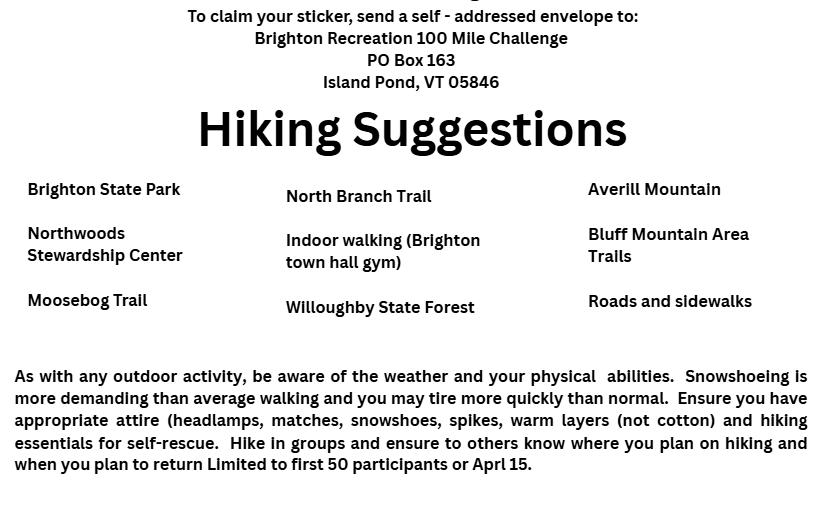 To claim your sticker, send a self - addressed envelope to:
Brighton Recreation 100 Mile Challenge
PO Box 163
Island Pond, VT 05846

Hiking Suggestions

Brighton State Park

Northwoods Stewardship Center

Moosebog Trail

North Branch Trail

Indoor walking (Brighton town hall gym)

Willoughby State Forest

Averill Mountain

Bluff Mountain Area Trails

Roads and sidewalks

As with any outdoor activity, be aware of the weather and your physical abilities. Snowshoeing is more demanding than average walking and you may tire more quickly than normal. Ensure you have appropriate attire (headlamps, matches, snowshoes, spikes, warm layers (not cotton) and hiking essentials for self-rescue. Hike in groups and ensure to others know where you plan on hiking and when you plan to return Limited to first 50 participants or April 15.